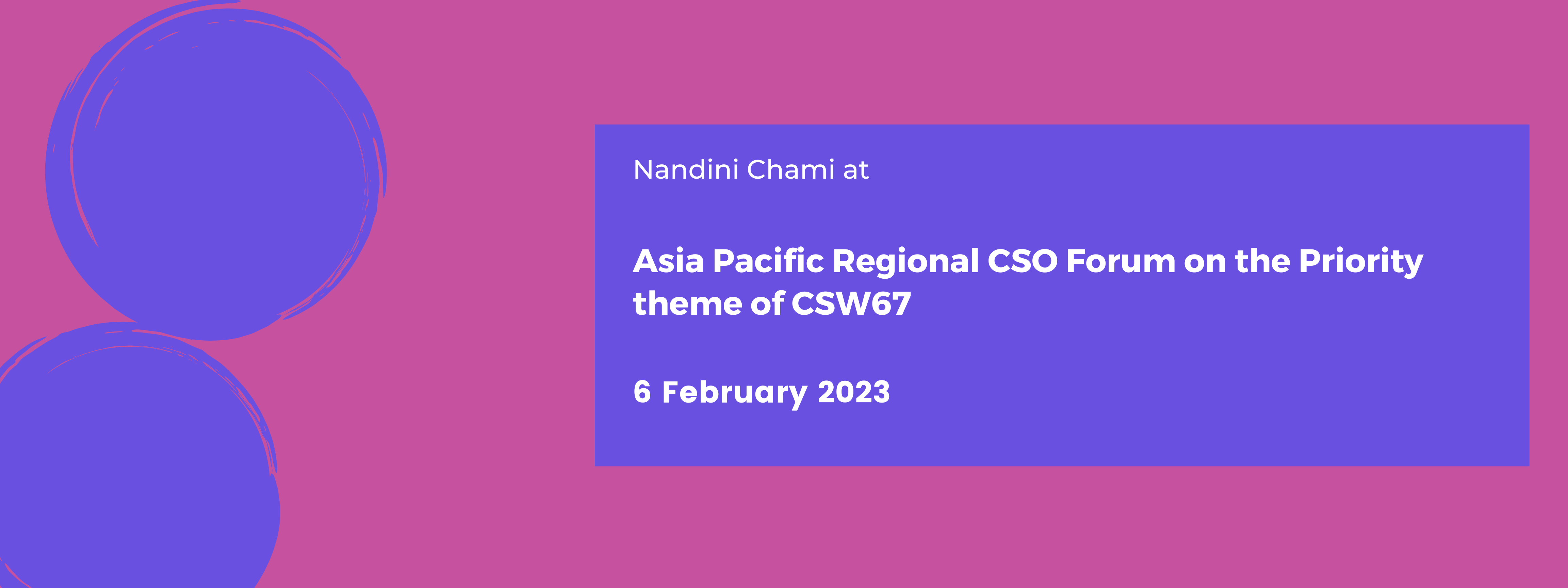 Nandini Chami at

Asia Pacific Regional CSO Forum on the Priority theme of CSW67

6 February 2023